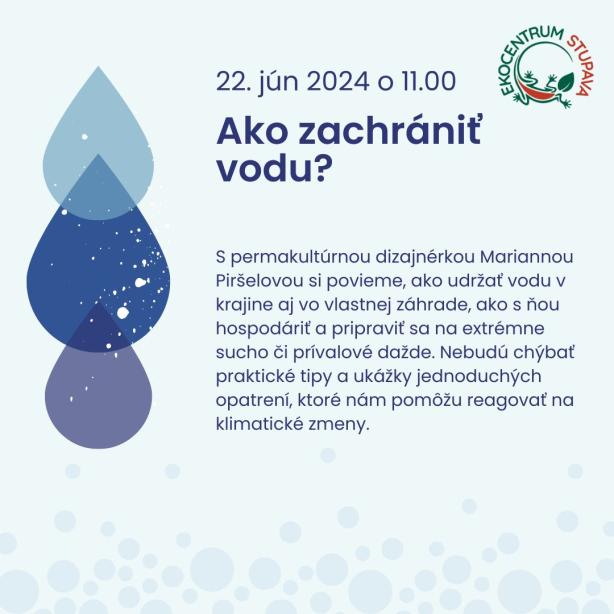 EKOCENTRUM STUPAVA

22. jún 2024 o 11.00

Ako zachrániť vodu?

S permakultúrnou dizajnérkou Mariannou Piršelovou si povieme, ako udržať vodu v krajine aj vo vlastnej záhrade, ako s ňou hospodáriť a pripraviť sa na extrémne sucho či prívalové dažde. Nebudú chýbať praktické tipy a ukážky jednoduchých opatrení, ktoré nám pomôžu reagovať na klimatické zmeny.